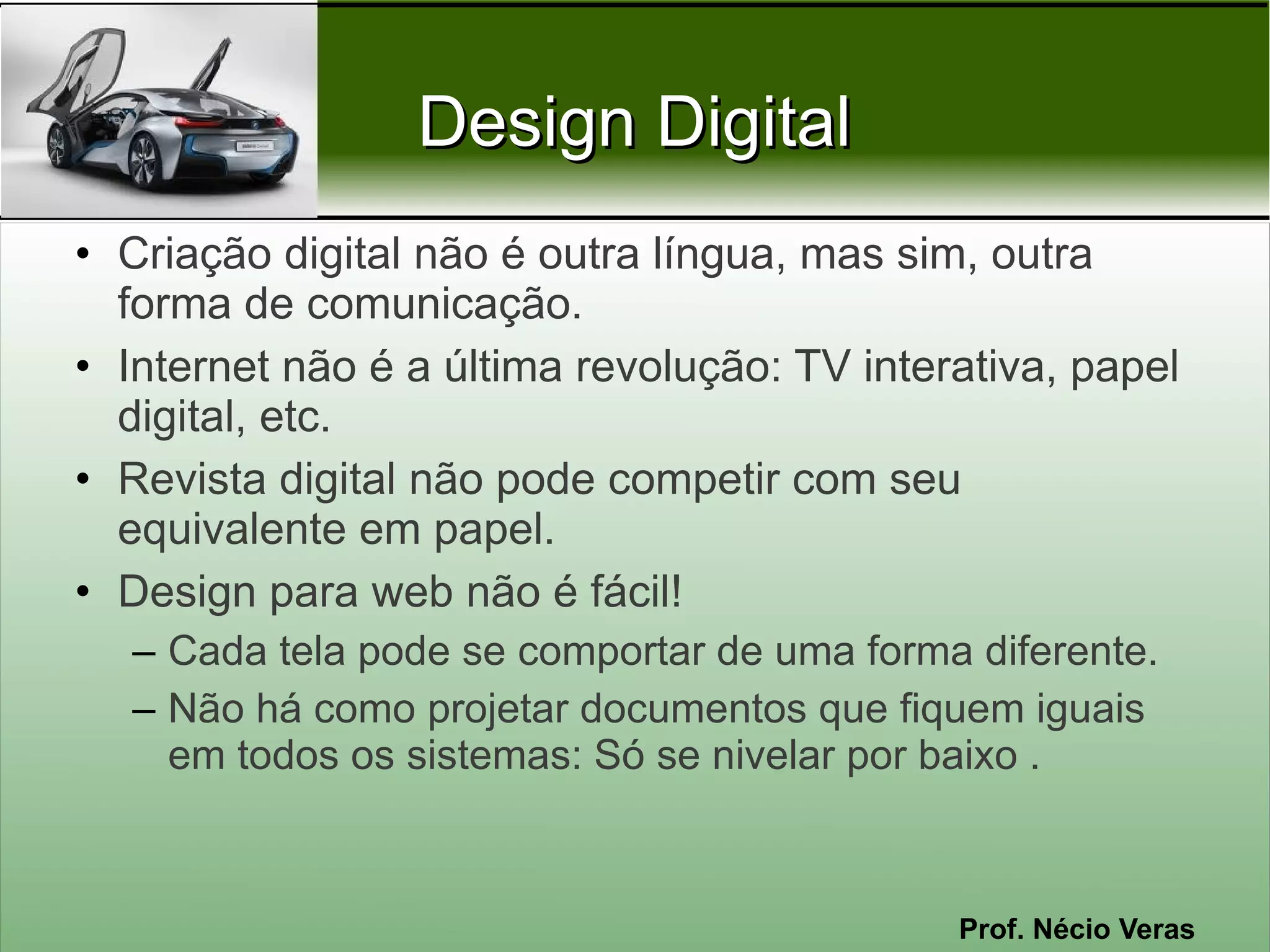 Design Digital

• Criação digital não é outra língua, mas sim, outra forma de comunicação.
• Internet não é a última revolução: TV interativa, papel digital, etc.
• Revista digital não pode competir com seu equivalente em papel.
• Design para web não é fácil!
– Cada tela pode se comportar de uma forma diferente.
– Não há como projetar documentos que fiquem iguais em todos os sistemas: Só se nivelar por baixo .

Prof. Nécio Veras